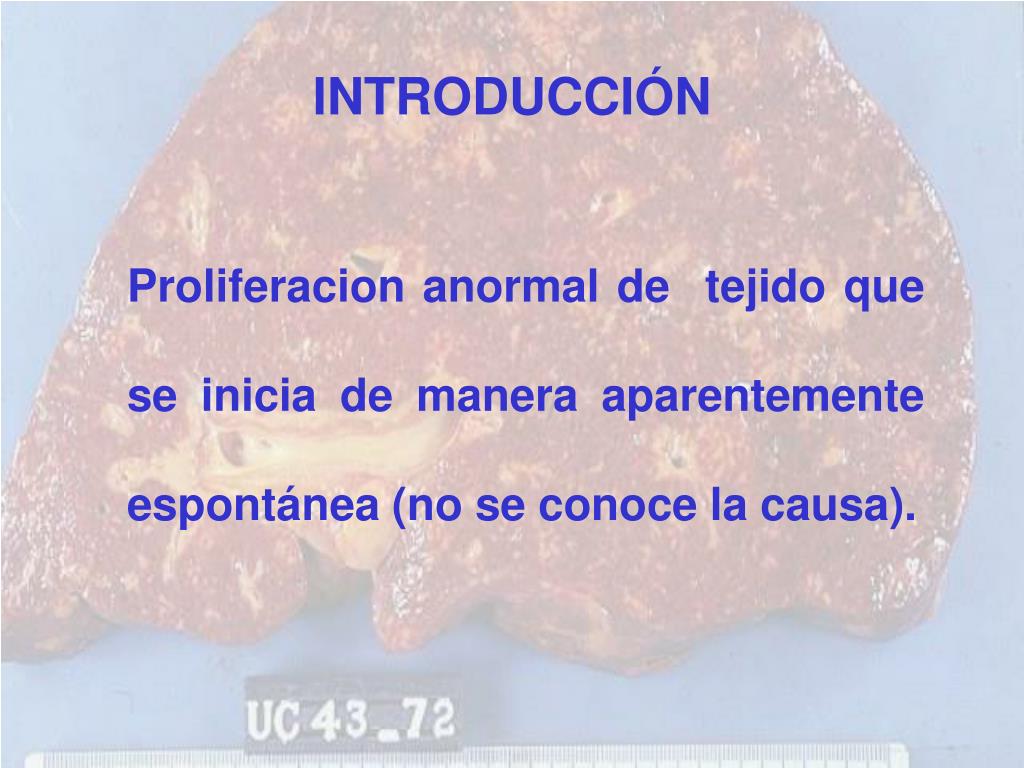 INTRODUCCIÓN

Proliferacion anormal de tejido que se inicia de manera aparentemente espontánea (no se conoce la causa).

UC 43_72